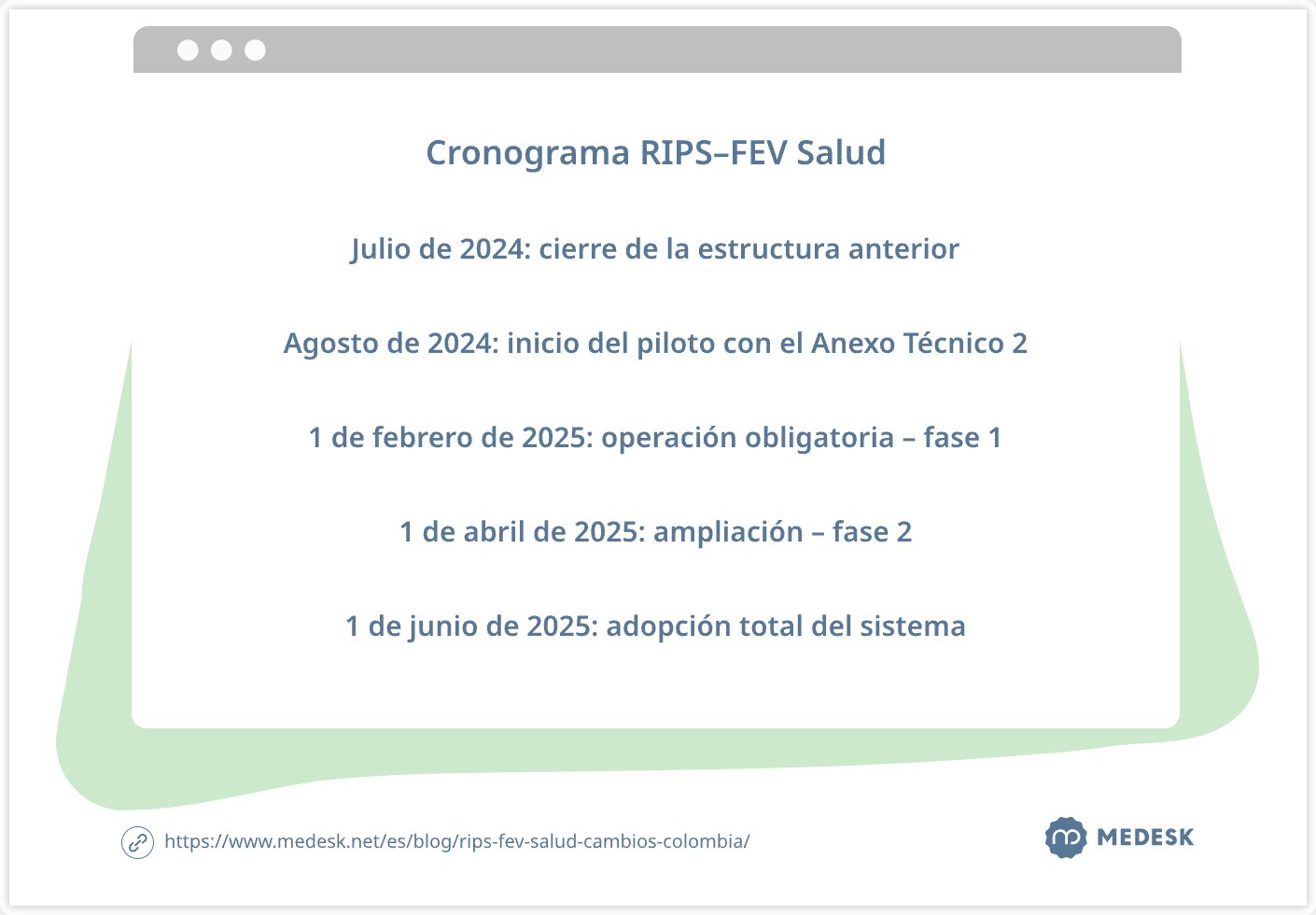 Cronograma RIPS–FEV Salud

Julio de 2024: cierre de la estructura anterior

Agosto de 2024: inicio del piloto con el Anexo Técnico 2

1 de febrero de 2025: operación obligatoria – fase 1

1 de abril de 2025: ampliación – fase 2

1 de junio de 2025: adopción total del sistema

https://www.medesk.net/es/blog/rips-fev-salud-cambios-colombia/

MEDESK